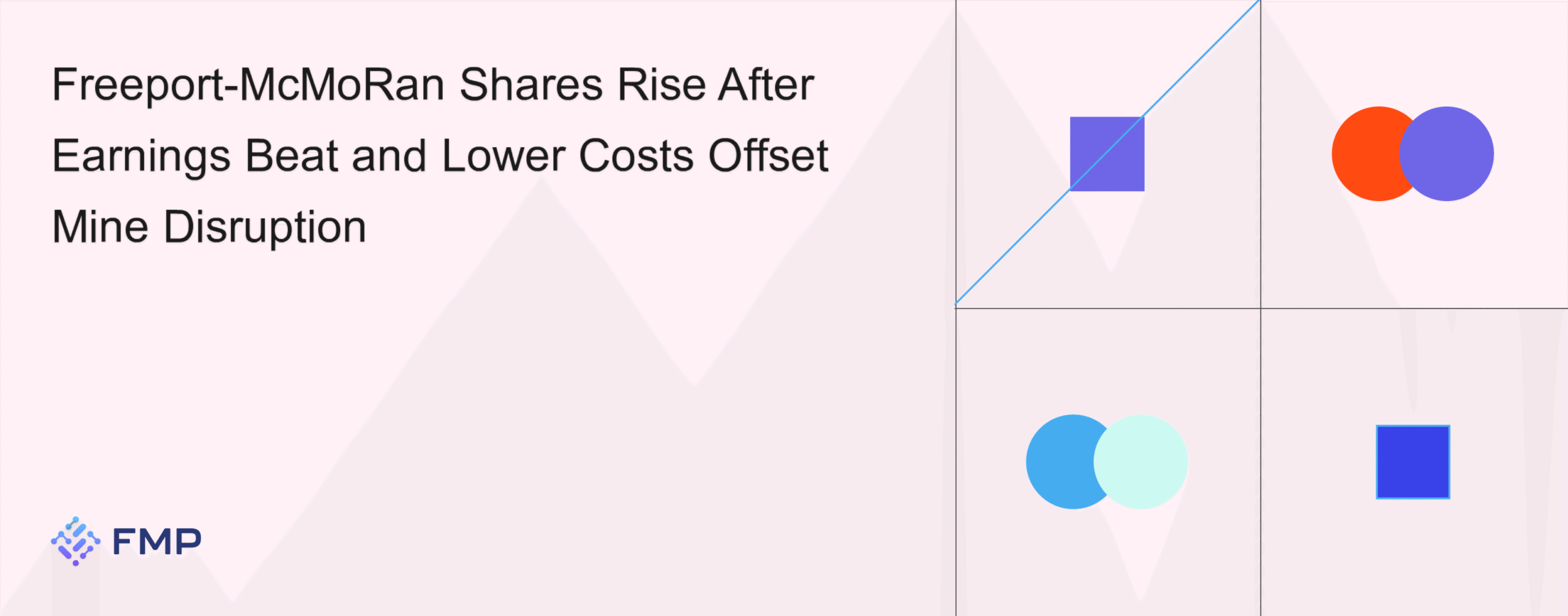 Freeport-McMoRan Shares Rise After Earnings Beat and Lower Costs Offset Mine Disruption

FMP